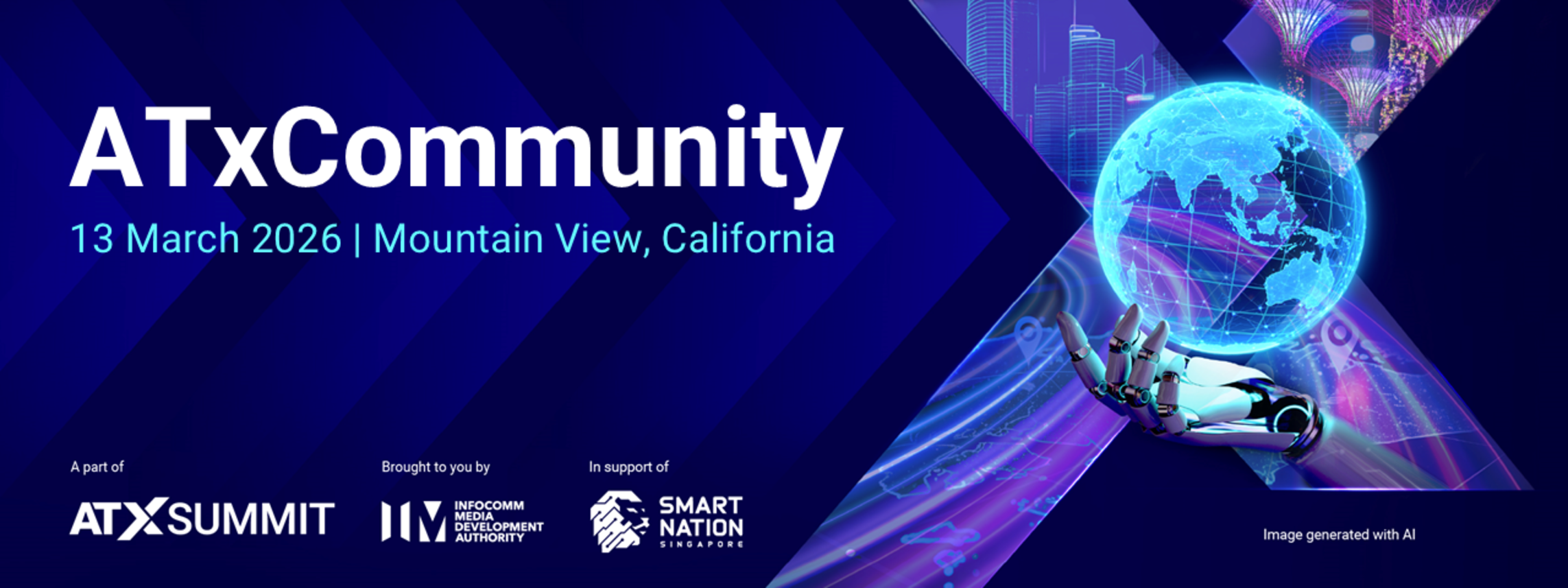 ATxCommunity

13 March 2026 | Mountain View, California

A part of

ATXSUMMIT

Brought to you by

INFOCOMM MEDIA DEVELOPMENT AUTHORITY

In support of

SMART NATION SINGAPORE

Image generated with AI